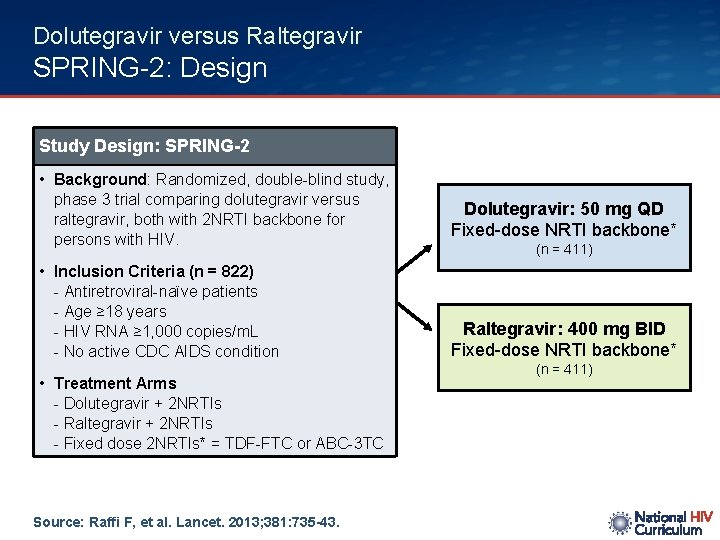 Dolutegravir versus Raltegravir
SPRING-2: Design

Study Design: SPRING-2

• Background: Randomized, double-blind study, phase 3 trial comparing dolutegravir versus raltegravir, both with 2NRTI backbone for persons with HIV.

• Inclusion Criteria (n = 822)
- Antiretroviral-naïve patients
- Age ≥18 years
- HIV RNA ≥1,000 copies/mL
- No active CDC AIDS condition

• Treatment Arms
- Dolutegravir + 2NRTIs
- Raltegravir + 2NRTIs
- Fixed dose 2NRTIs* = TDF-FTC or ABC-3TC

Dolutegravir: 50 mg QD
Fixed-dose NRTI backbone*
(n = 411)

Raltegravir: 400 mg BID
Fixed-dose NRTI backbone*
(n = 411)

Source: Raffi F, et al. Lancet. 2013;381:735-43.

National HIV Curriculum